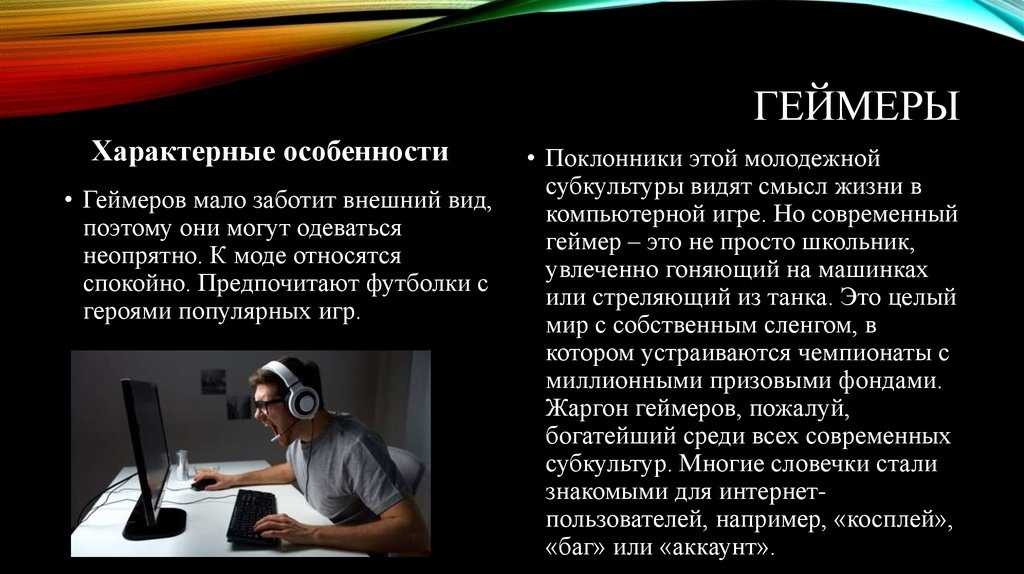 ГЕЙМЕРЫ

Характерные особенности

• Геймеров мало заботит внешний вид, поэтому они могут одеваться неопрятно. К моде относятся спокойно. Предпочитают футболки с героями популярных игр.

• Поклонники этой молодежной субкультуры видят смысл жизни в компьютерной игре. Но современный геймер – это не просто школьник, увлеченно гоняющий на машинках или стреляющий из танка. Это целый мир с собственным сленгом, в котором устраиваются чемпионаты с миллионными призовыми фондами. Жаргон геймеров, пожалуй, богатейший среди всех современных субкультур. Многие словечки стали знакомыми для интернет-пользователей, например, «косплей», «баг» или «аккаунт».